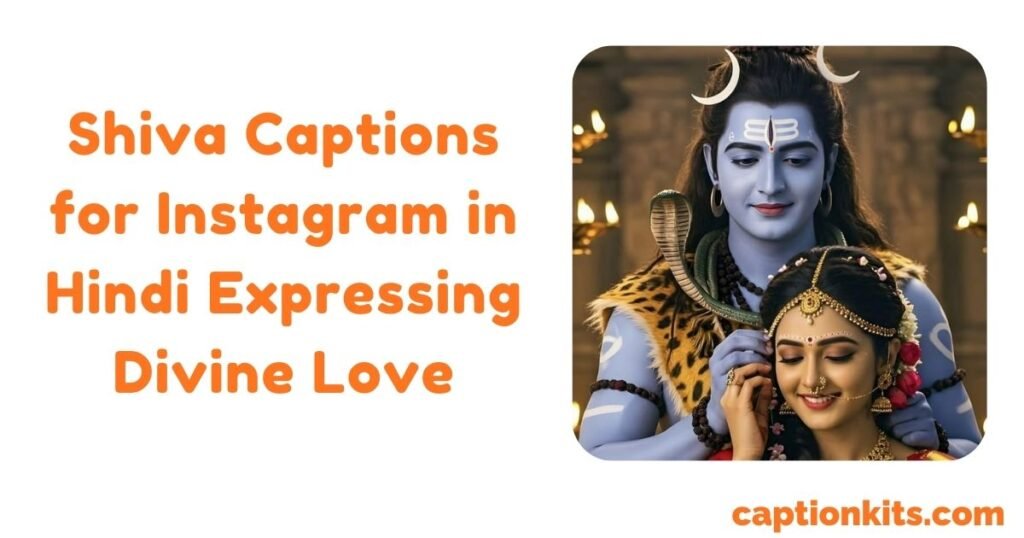 Shiva Captions for Instagram in Hindi Expressing Divine Love

captionkits.com